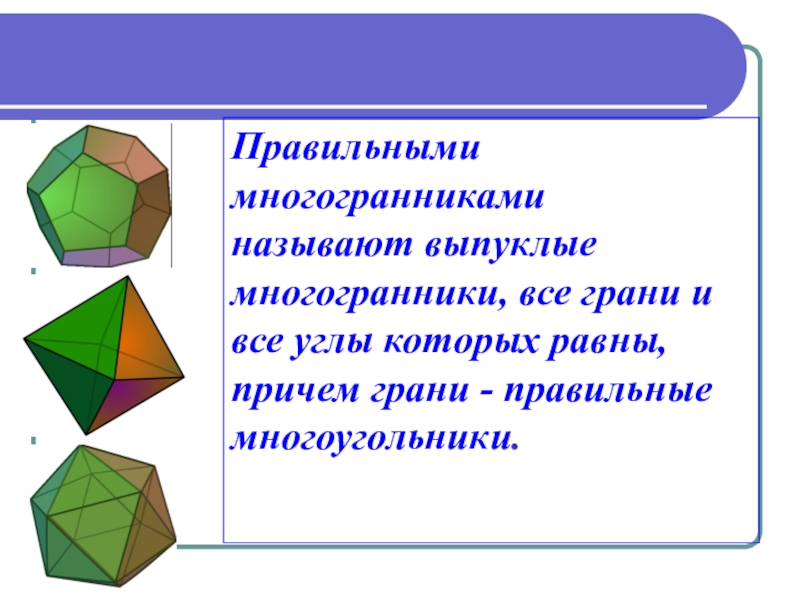 Правильными многогранниками называют выпуклые многогранники, все грани и все углы которых равны, причем грани - правильные многоугольники.